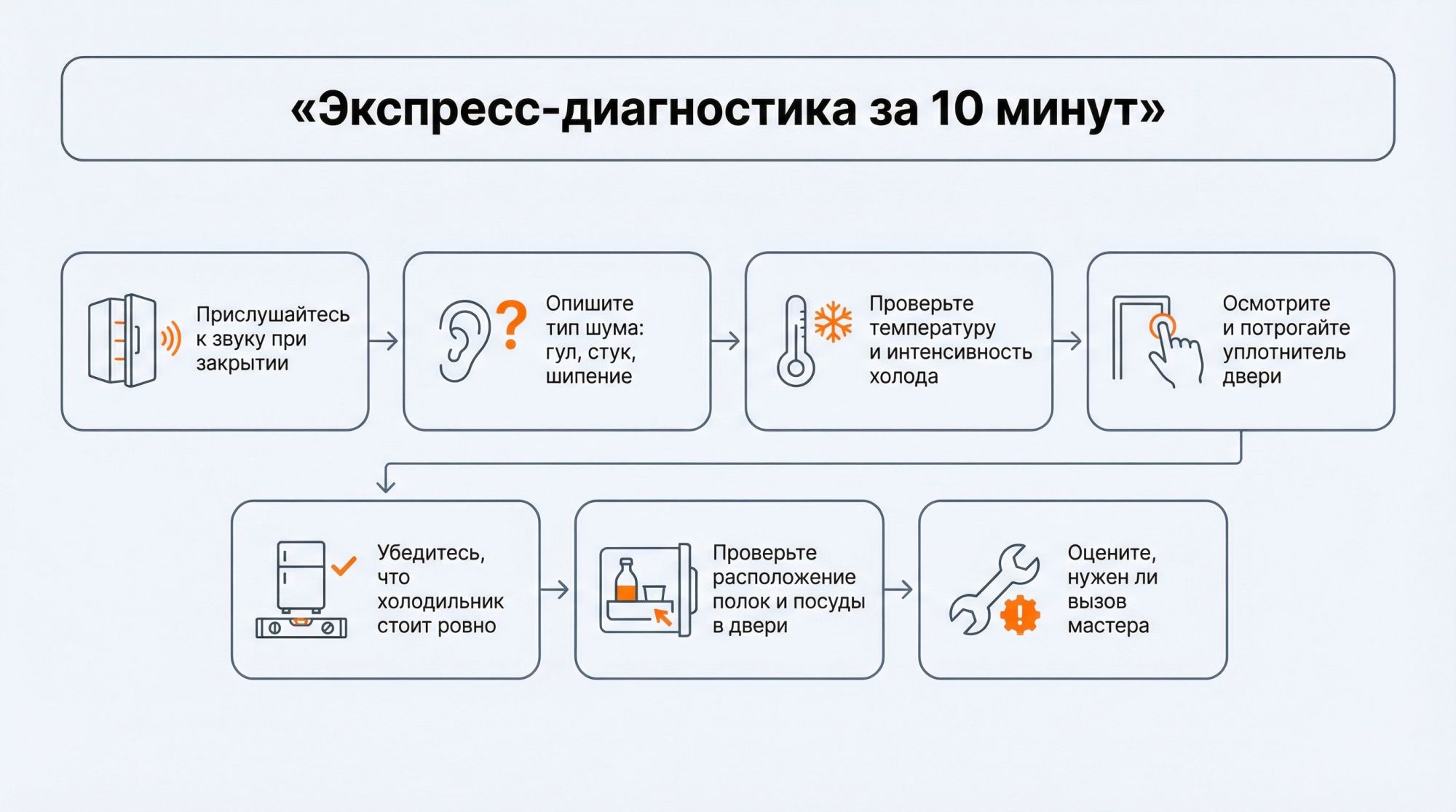 «Экспресс-диагностика за 10 минут»

Прислушайтесь к звуку при закрытии

Опишите тип шума: гул, стук, шипение

Проверьте температуру и интенсивность холода

Осмотрите и потрогайте уплотнитель двери

Убедитесь, что холодильник стоит ровно

Проверьте расположение полок и посуды в двери

Оцените, нужен ли вызов мастера